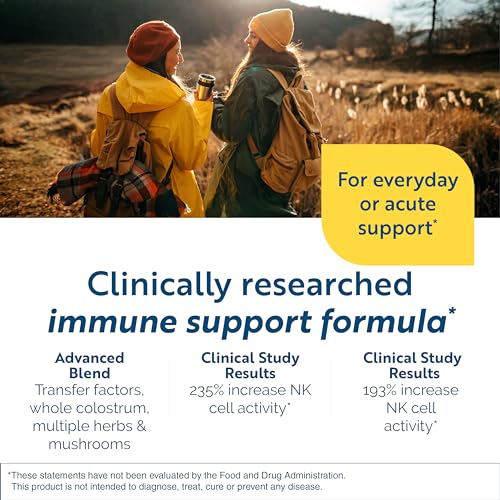 For everyday or acute support*

Clinically researched
immune support formula*

Advanced Blend
Transfer factors, whole colostrum, multiple herbs & mushrooms

Clinical Study Results
235% increase NK cell activity*

Clinical Study Results
193% increase NK cell activity*

*These statements have not been evaluated by the Food and Drug Administration. This product is not intended to diagnose, treat, cure or prevent any disease.